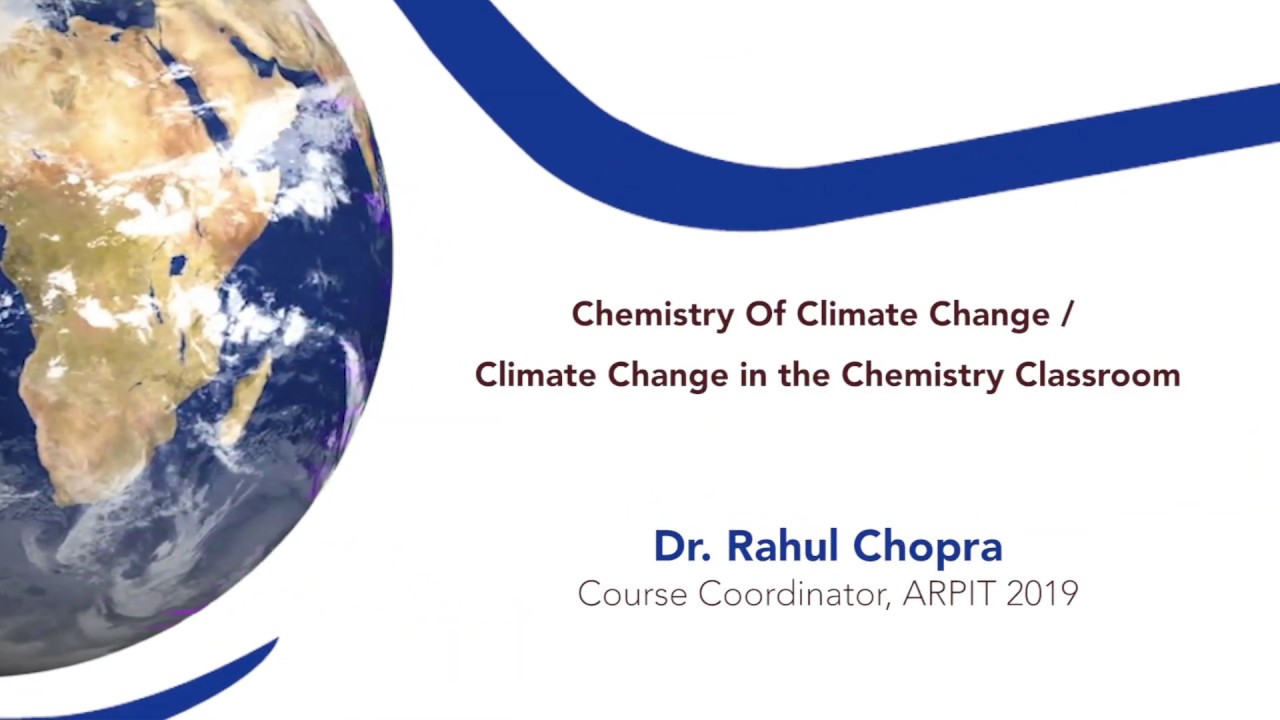 Chemistry Of Climate Change /
Climate Change in the Chemistry Classroom

Dr. Rahul Chopra
Course Coordinator, ARPIT 2019